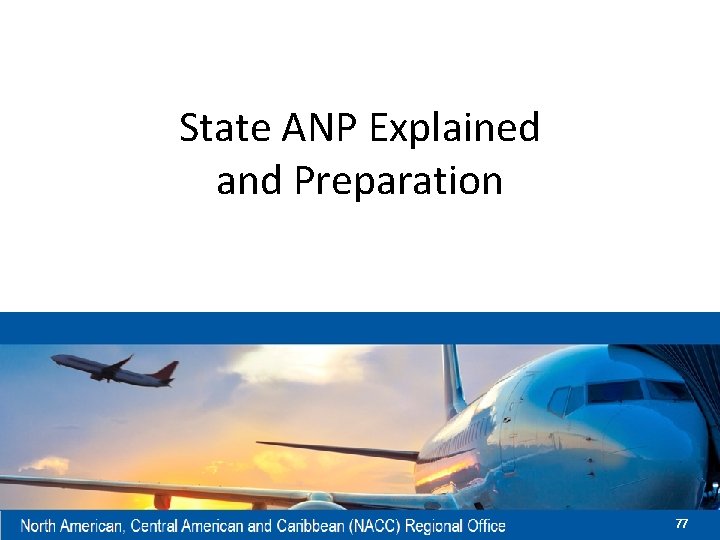 State ANP Explained and Preparation

North American, Central American and Caribbean (NACC) Regional Office

77